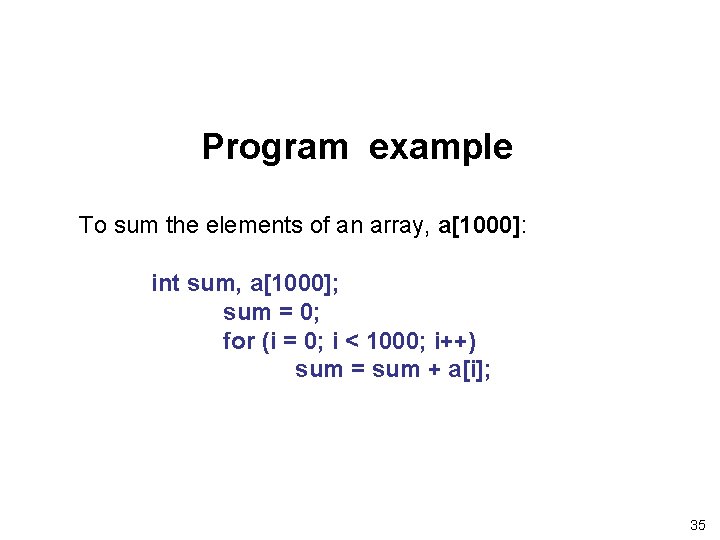 Program example

To sum the elements of an array, a[1000]:

int sum, a[1000];
sum = 0;
for (i = 0; i < 1000; i++)
sum = sum + a[i];

35